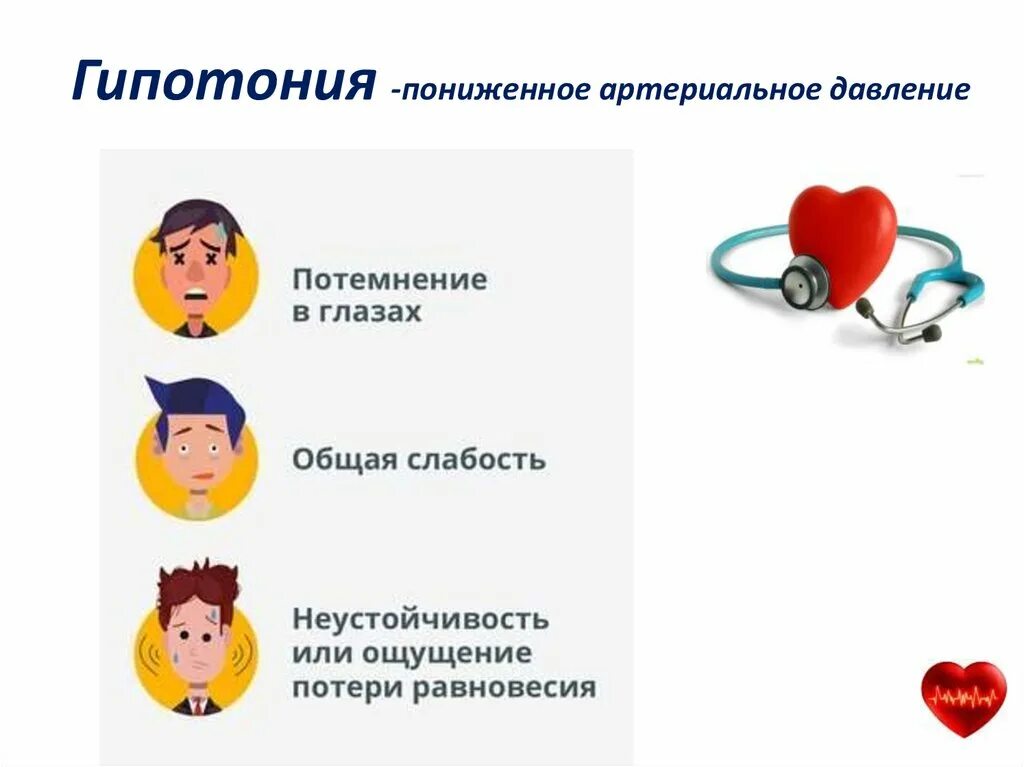 Гипотония -пониженное артериальное давление

Потемнение в глазах

Общая слабость

Неустойчивость или ощущение потери равновесия